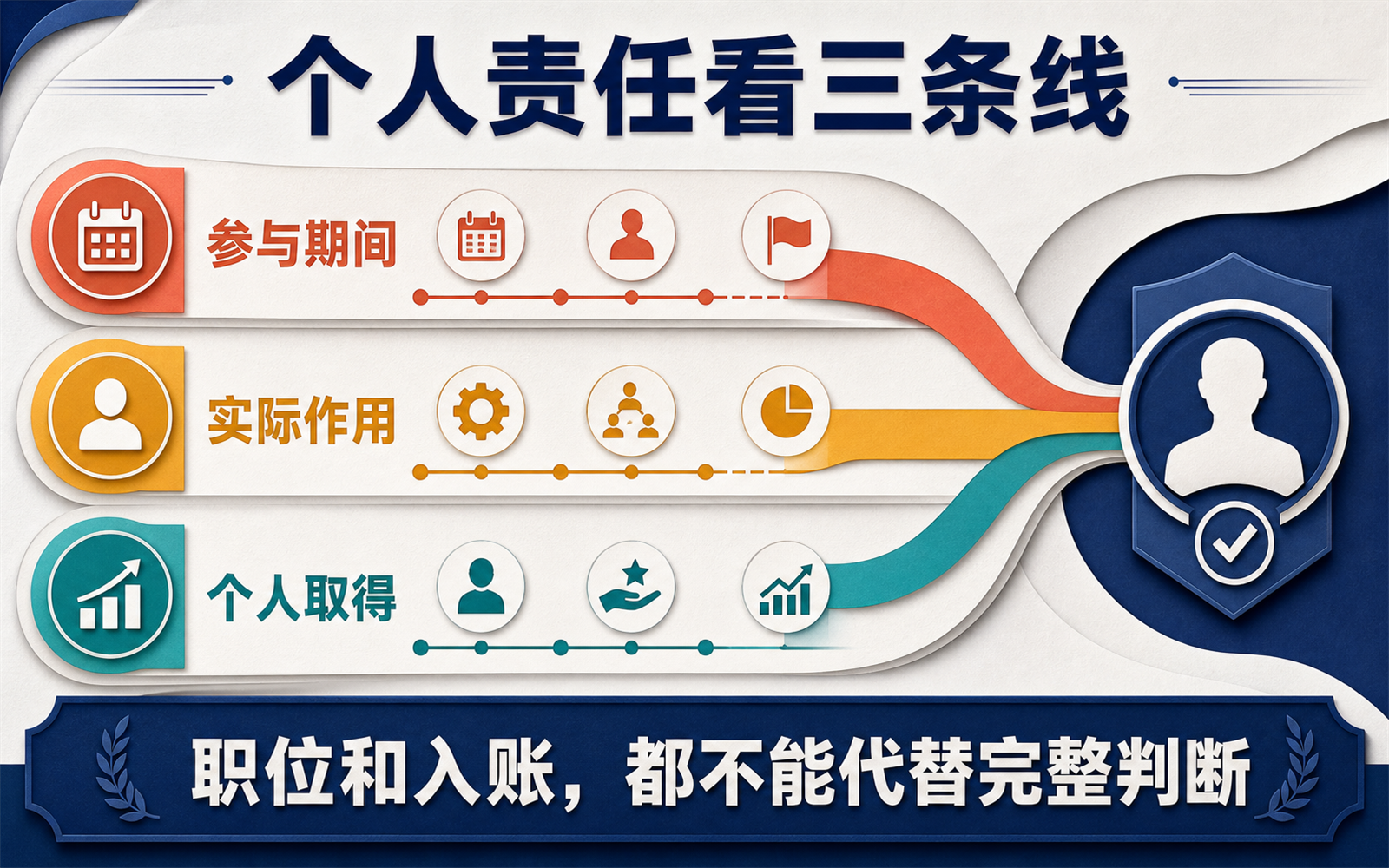 个人责任看三条线

参与期间

实际作用

个人取得

职位和入账，都不能代替完整判断